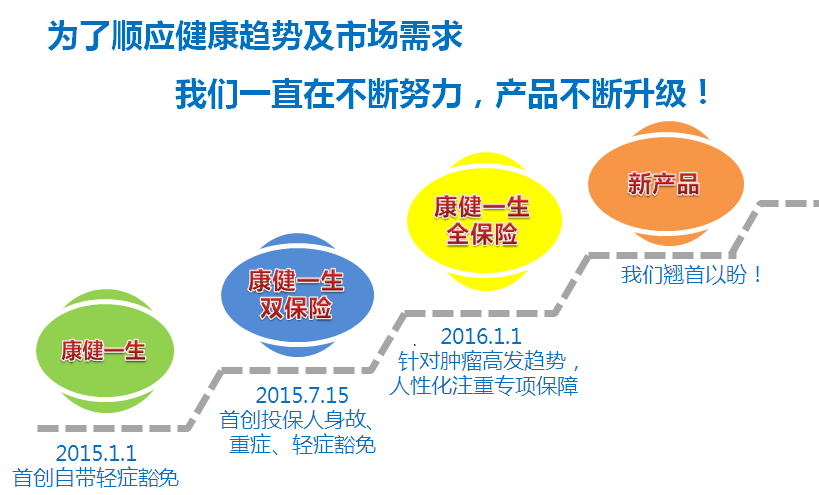 为了顺应健康趋势及市场需求

我们一直在不断努力，产品不断升级！

康健一生

2015.1.1
首创自带轻症豁免

康健一生
双保险

2015.7.15
首创投保人身故、重症、轻症豁免

康健一生
全保险

2016.1.1
针对肿瘤高发趋势，人性化注重专项保障

新产品

我们翘首以盼！